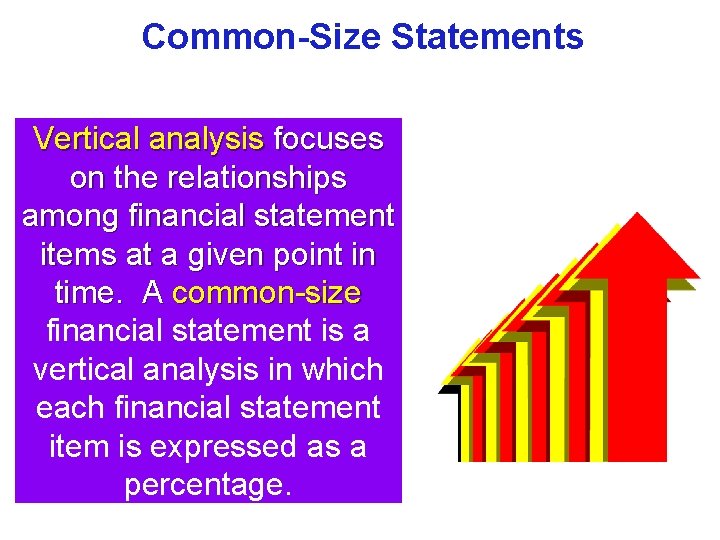 Common-Size Statements

Vertical analysis focuses on the relationships among financial statement items at a given point in time. A common-size financial statement is a vertical analysis in which each financial statement item is expressed as a percentage.